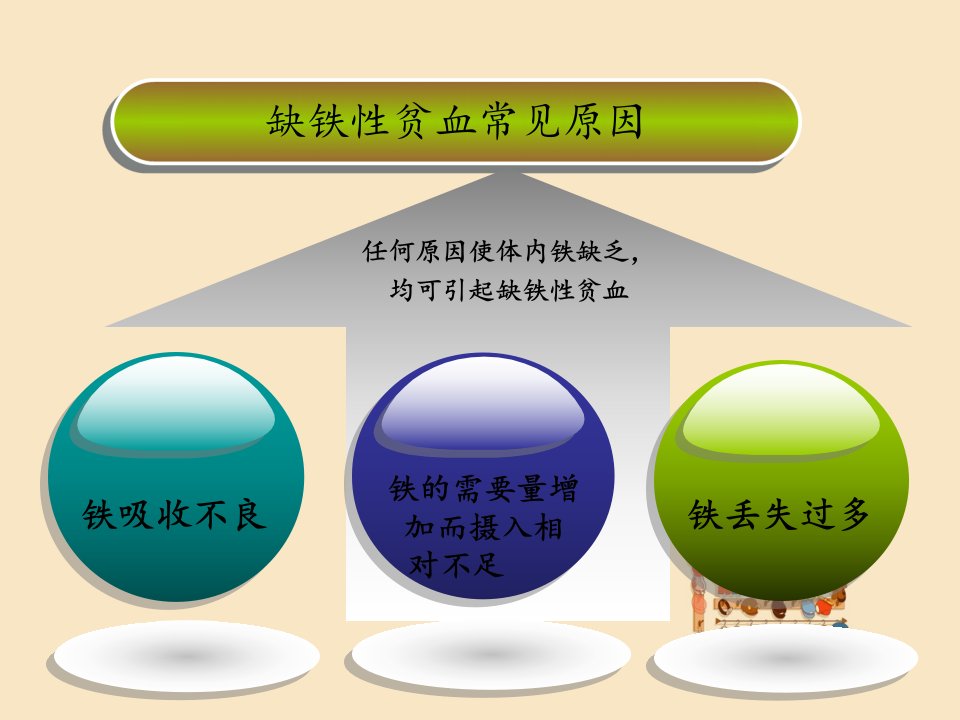 缺铁性贫血常见原因

任何原因使体内铁缺乏，均可引起缺铁性贫血

铁吸收不良

铁的需要量增加而摄入相对不足

铁丢失过多